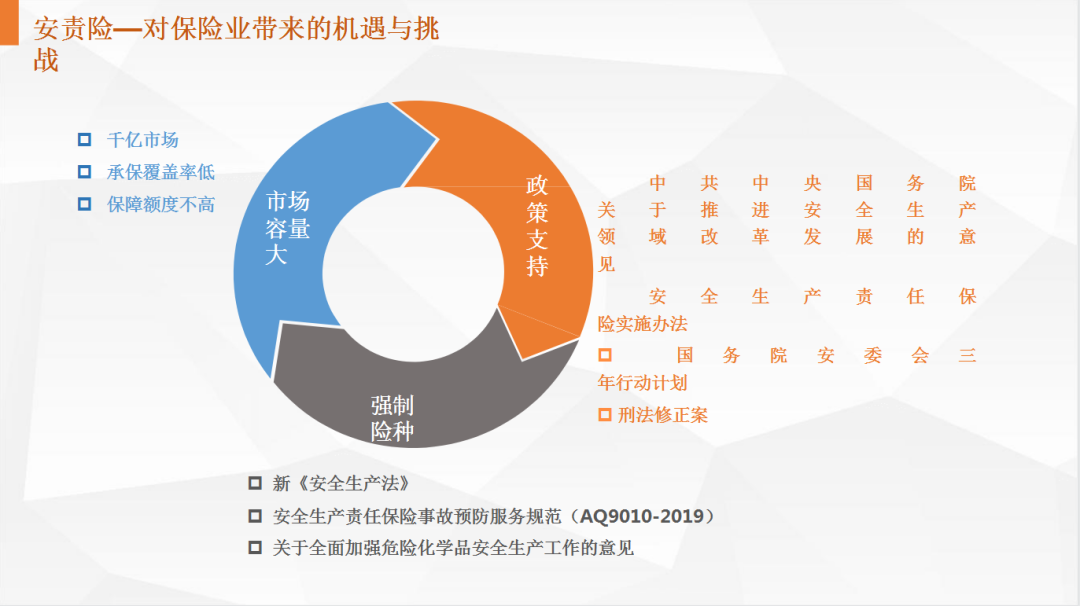 安责险—对保险业带来的机遇与挑战

千亿市场
承保覆盖率低
保障额度不高

市场容量大

政策支持

强制险种

中共中央国务院关于推进安全生产领域改革发展的意见

安全生产责任保险实施办法

国务院安委会三年行动计划

刑法修正案

新《安全生产法》
安全生产责任保险事故预防服务规范（AQ9010-2019）
关于全面加强危险化学品安全生产工作的意见